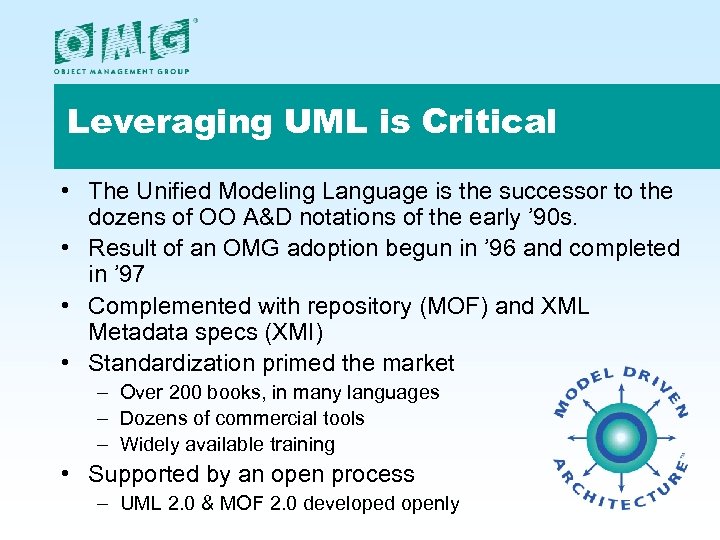 OMG®
OBJECT MANAGEMENT GROUP

Leveraging UML is Critical

• The Unified Modeling Language is the successor to the dozens of OO A&D notations of the early ’90s.
• Result of an OMG adoption begun in ’96 and completed in ’97
• Complemented with repository (MOF) and XML Metadata specs (XMI)
• Standardization primed the market
– Over 200 books, in many languages
– Dozens of commercial tools
– Widely available training
• Supported by an open process
– UML 2.0 & MOF 2.0 developed openly

MODEL DRIVEN ARCHITECTURE™